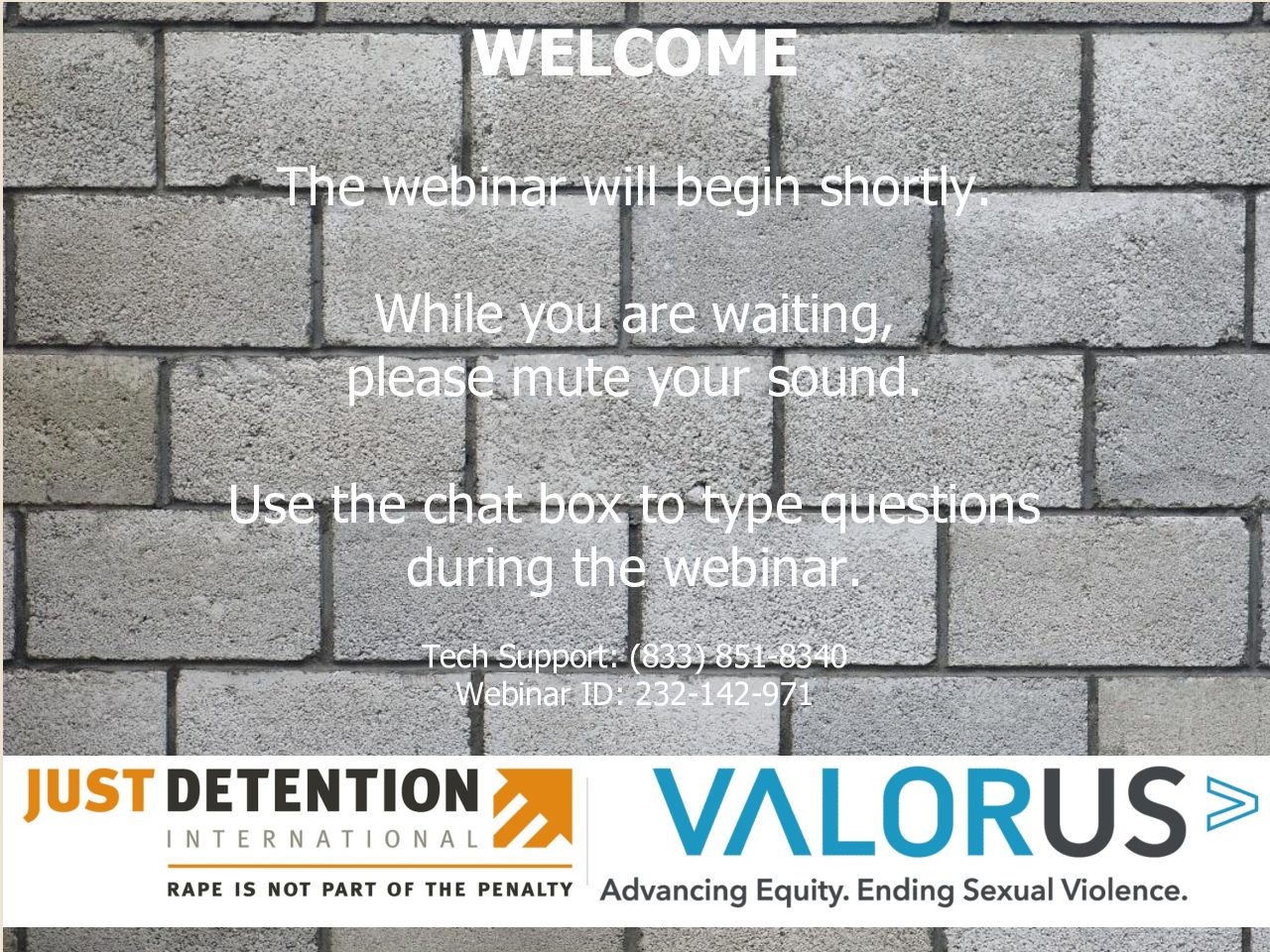 WELCOME

The webinar will begin shortly.

While you are waiting, please mute your sound.

Use the chat box to type questions during the webinar.

Tech Support: (833) 851-8340
Webinar ID: 232-142-971

JUST DETENTION
INTERNATIONAL
RAPE IS NOT PART OF THE PENALTY

VALORUS
Advancing Equity. Ending Sexual Violence.